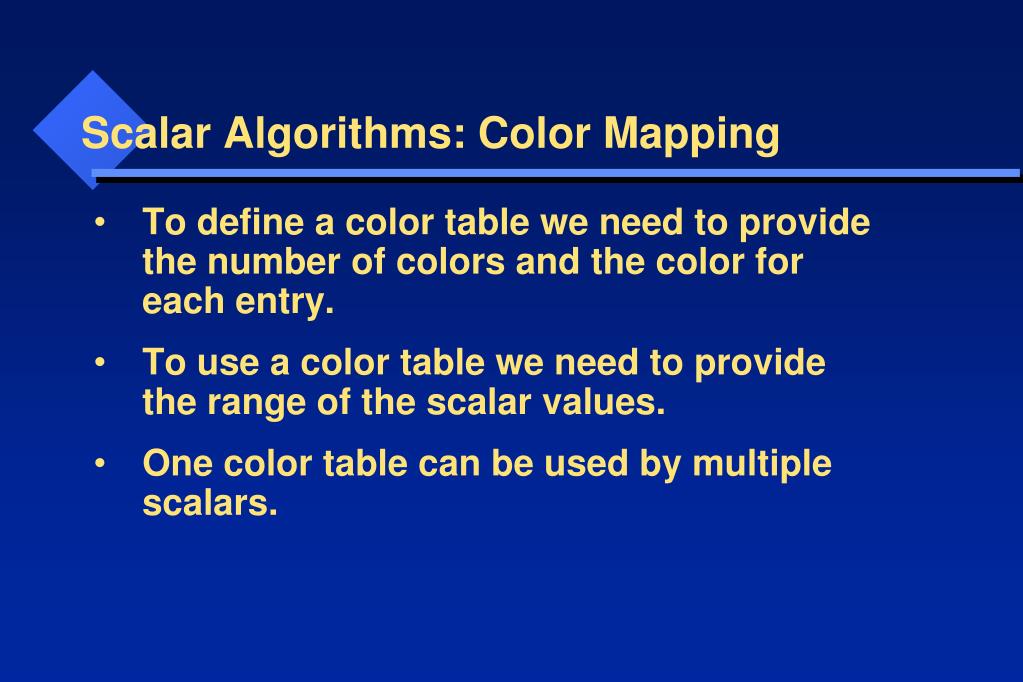 Scalar Algorithms: Color Mapping

• To define a color table we need to provide the number of colors and the color for each entry.

• To use a color table we need to provide the range of the scalar values.

• One color table can be used by multiple scalars.